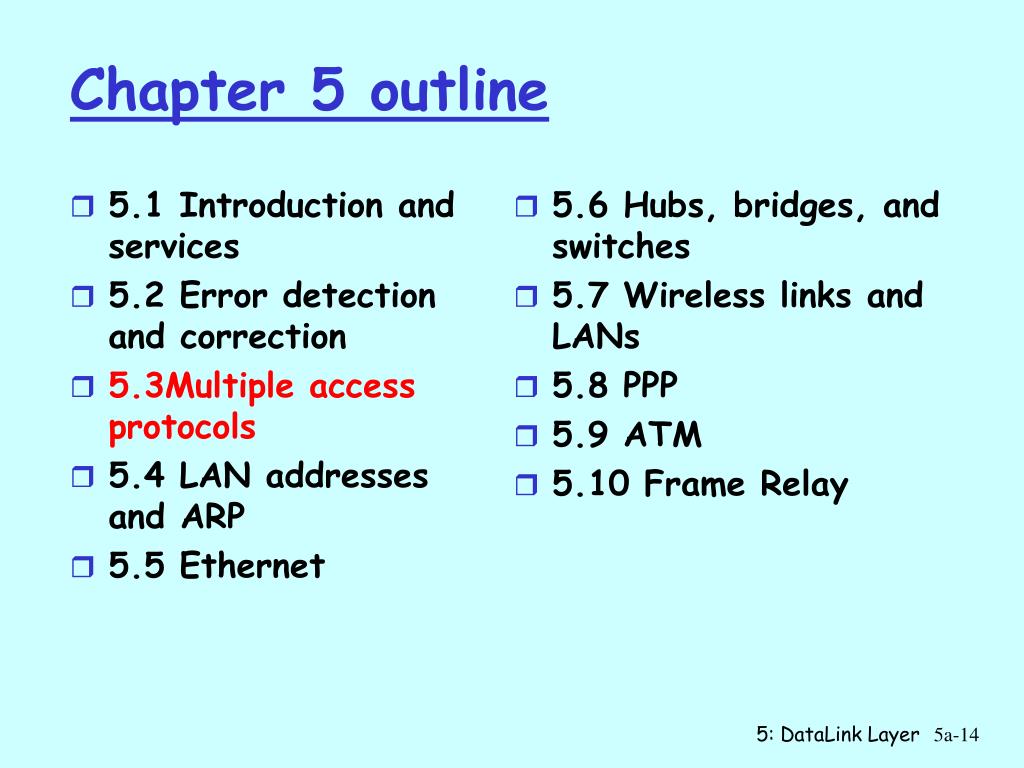 Chapter 5 outline

- 5.1 Introduction and services
- 5.2 Error detection and correction
- 5.3Multiple access protocols
- 5.4 LAN addresses and ARP
- 5.5 Ethernet

- 5.6 Hubs, bridges, and switches
- 5.7 Wireless links and LANs
- 5.8 PPP
- 5.9 ATM
- 5.10 Frame Relay

5: DataLink Layer 5a-14